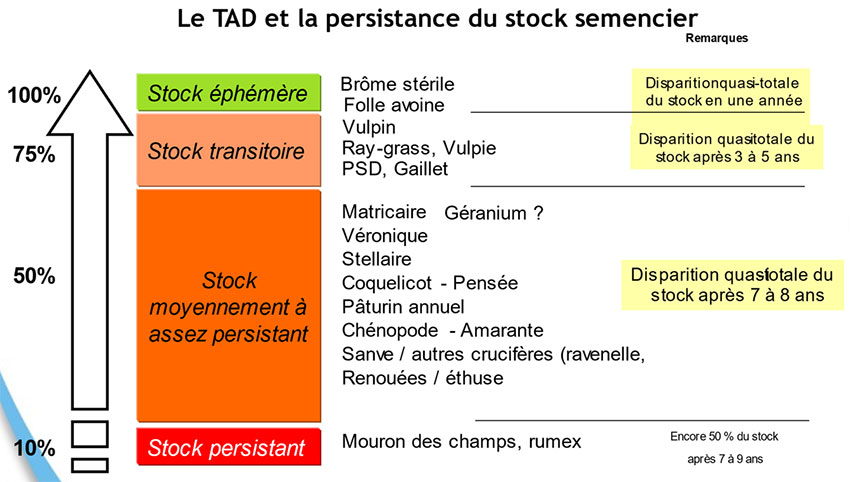 Le TAD et la persistance du stock semencier

Remarques

100%

75%

50%

10%

Stock éphémère

Brôme stérile
Folle avoine

Disparitionquasi-totale du stock en une année

Stock transitoire

Vulpin
Ray-grass, Vulpie
PSD, Gaillet

Disparition quasitotale du stock après 3 à 5 ans

Stock moyennement à assez persistant

Matricaire Géranium ?
Véronique
Stellaire
Coquelicot - Pensée
Pâturin annuel
Chénopode - Amarante
Sanve / autres crucifères (ravenelle,
Renouées / éthuse

Disparition quasitotale du stock après 7 à 8 ans

Stock persistant

Mouron des champs, rumex

Encore 50 % du stock après 7 à 9 ans